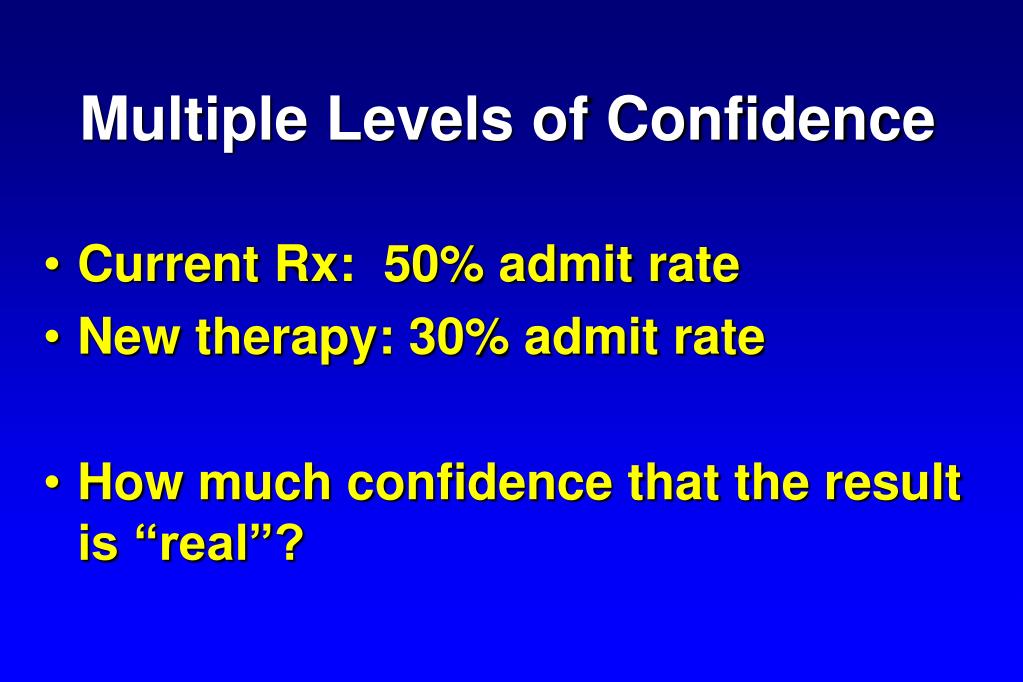 Multiple Levels of Confidence

• Current Rx: 50% admit rate
• New therapy: 30% admit rate

• How much confidence that the result is “real”?